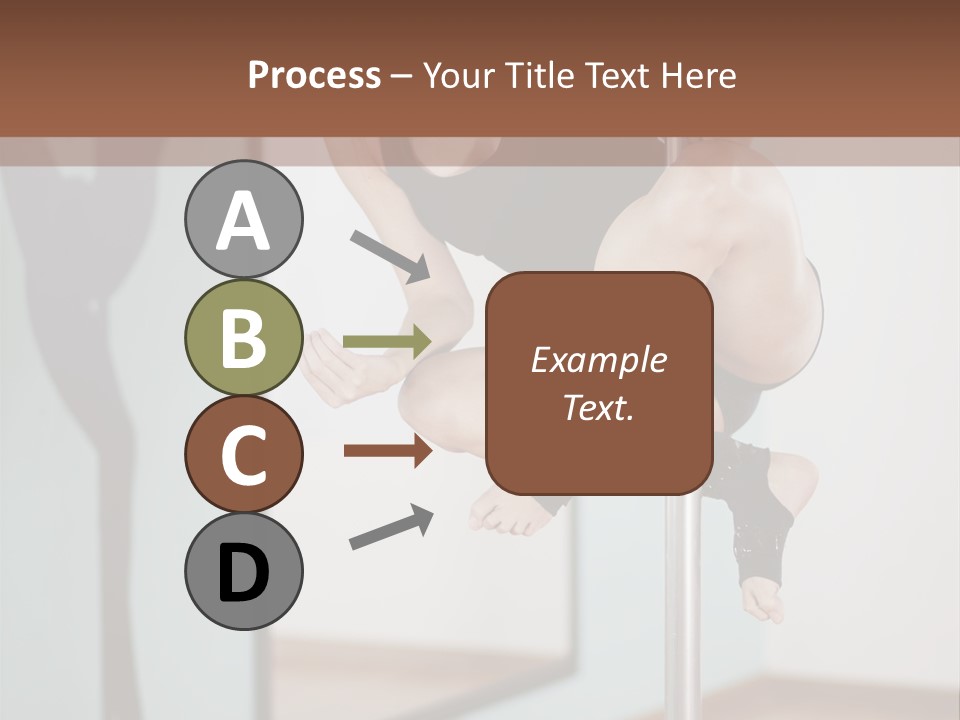 Process – Your Title Text Here

A

B

C

D

Example Text.